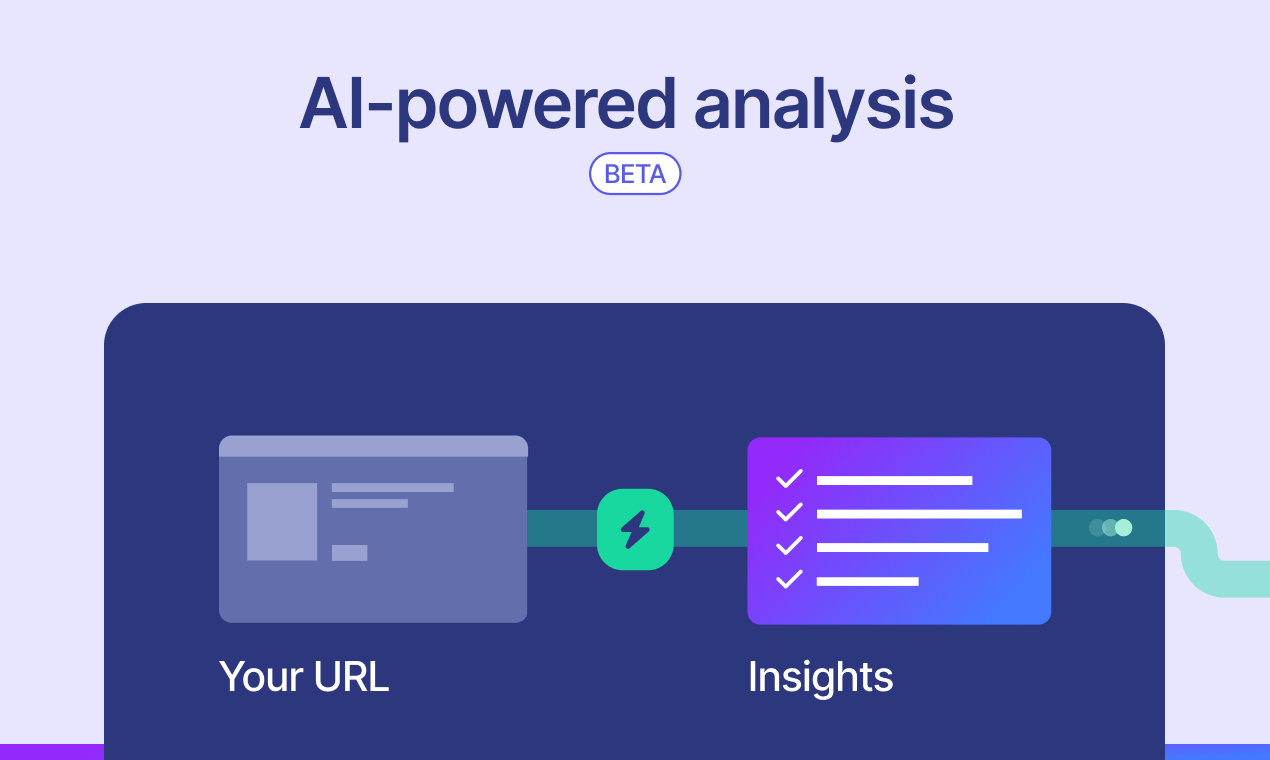 AI-powered analysis

BETA

Your URL

Insights